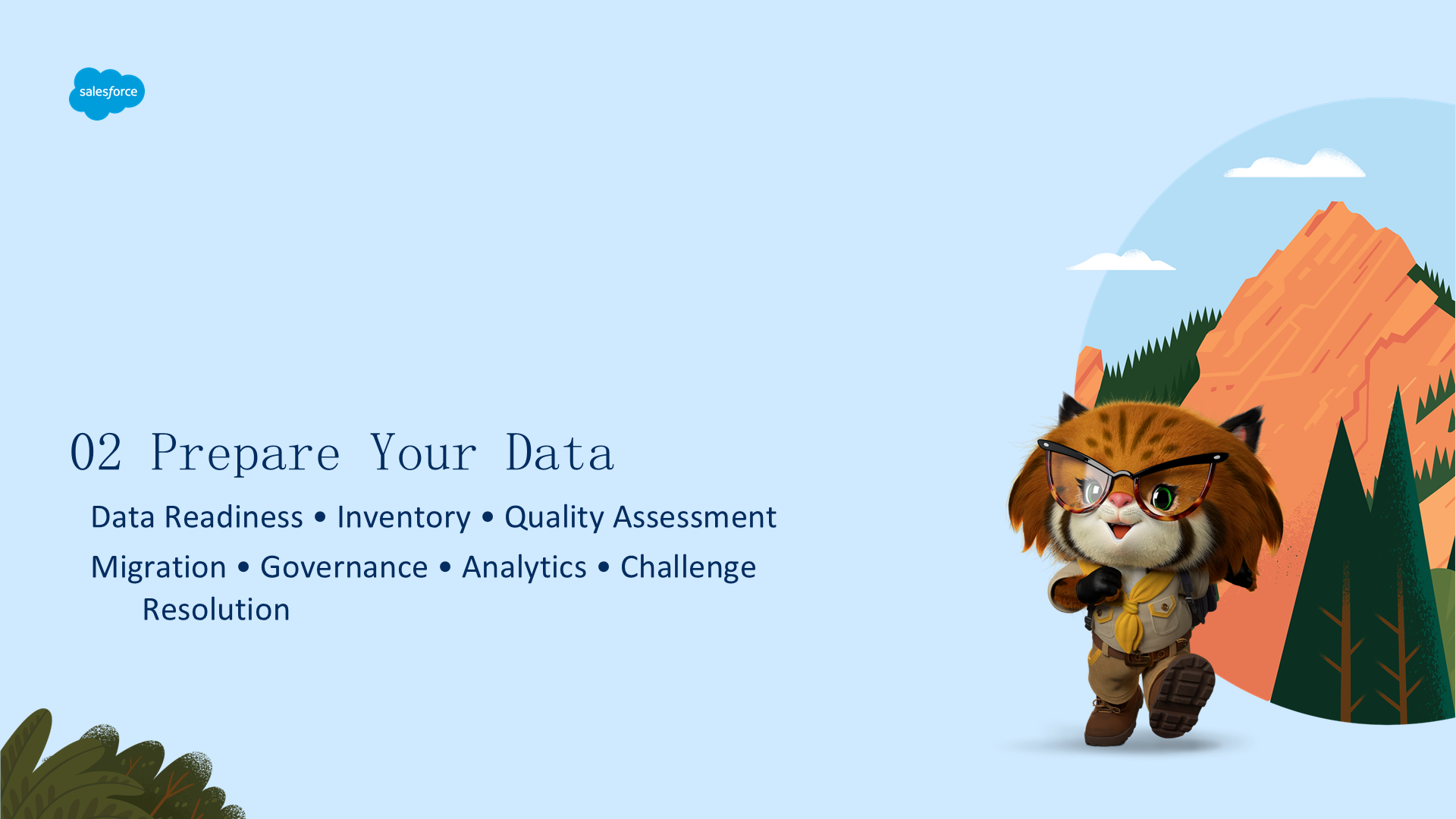 salesforce

02 Prepare Your Data

Data Readiness • Inventory • Quality Assessment

Migration • Governance • Analytics • Challenge Resolution